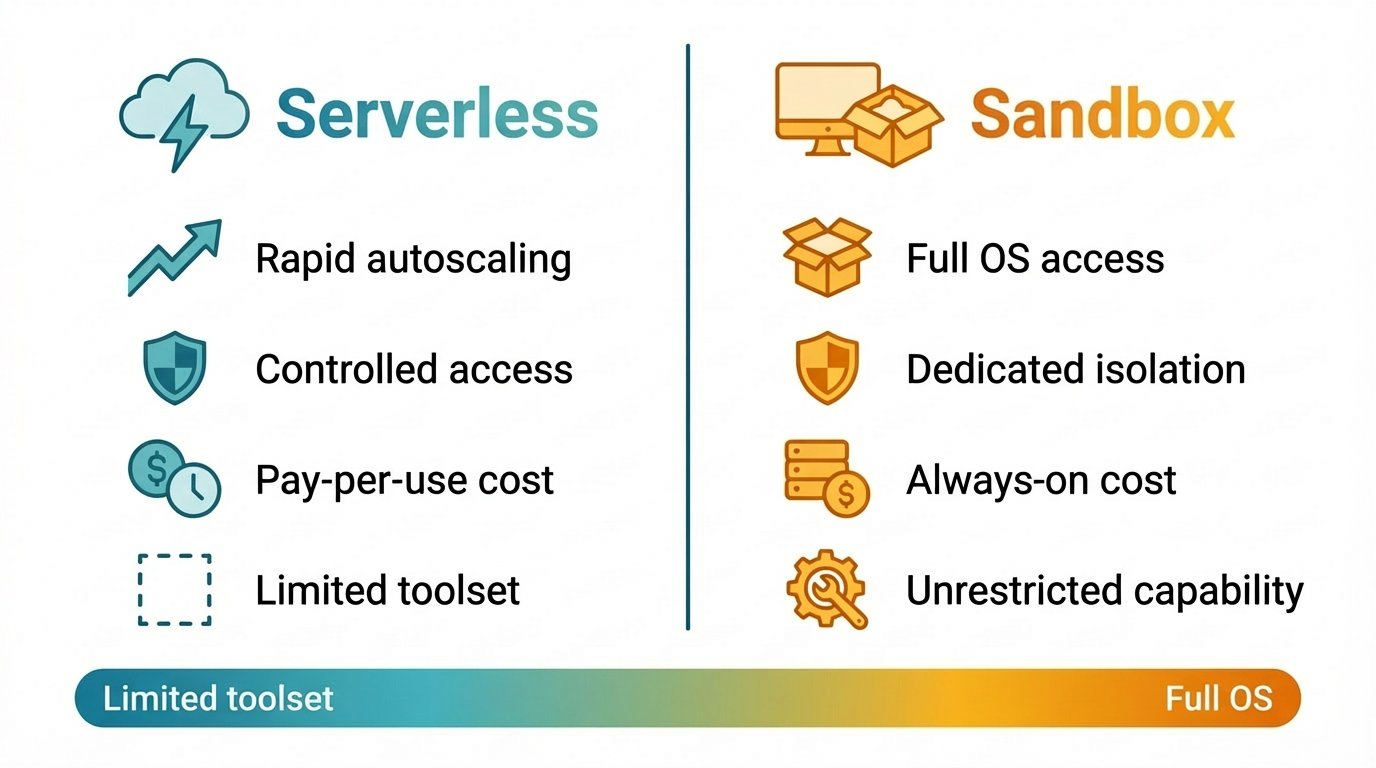 Serverless

Rapid autoscaling

Controlled access

Pay-per-use cost

Limited toolset

Sandbox

Full OS access

Dedicated isolation

Always-on cost

Unrestricted capability

Limited toolset

Full OS